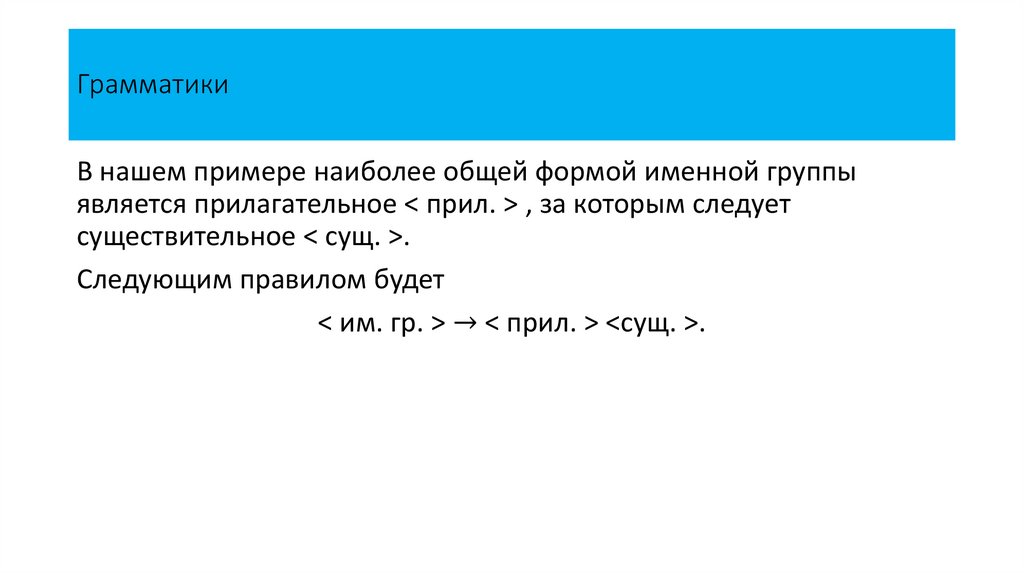 Грамматики

В нашем примере наиболее общей формой именной группы является прилагательное < прил. > , за которым следует существительное < сущ. >.

Следующим правилом будет

< им. гр. > → < прил. > <сущ. >.